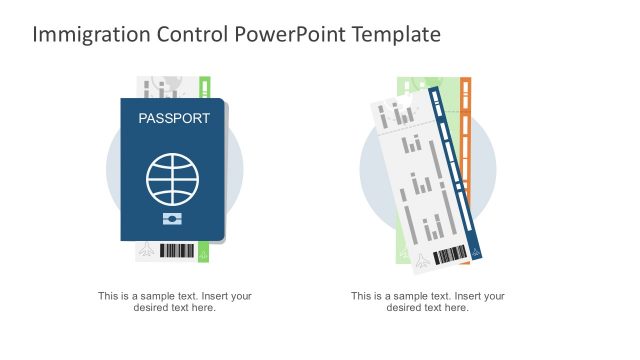 Immigration Control PowerPoint Template

PASSPORT

This is a sample text. Insert your desired text here.

This is a sample text. Insert your desired text here.